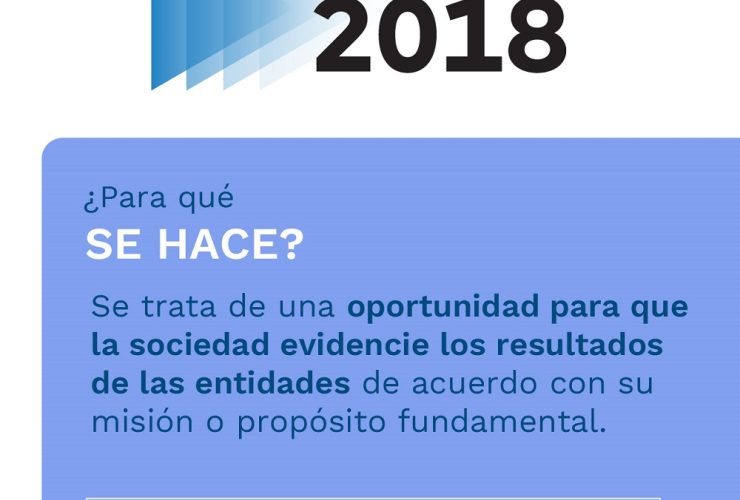 2018

¿Para qué
SE HACE?

Se trata de una oportunidad para que la sociedad evidencie los resultados de las entidades de acuerdo con su misión o propósito fundamental.